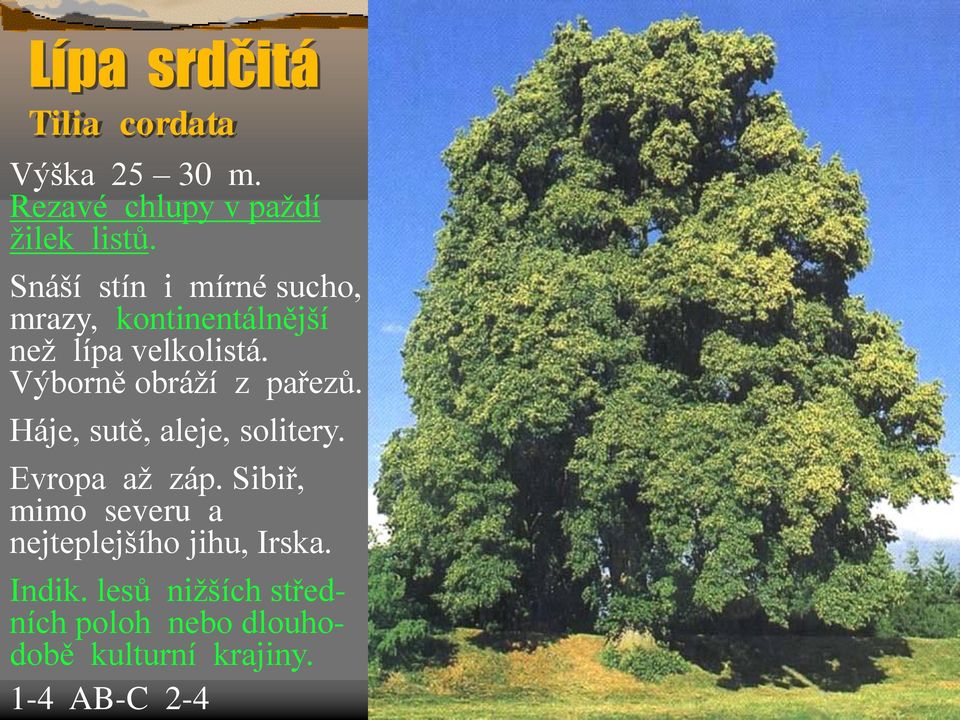 Lípa srdčitá

Tilia cordata

Výška 25 – 30 m. Rezavé chlupy v paždí žilek listů.

Snáší stín i mírné sucho, mrazy, kontinentálnější než lípa velkolistá. Výborně obráží z pařezů.

Háje, sutě, aleje, solitery.

Evropa až záp. Sibiř, mimo severu a nejteplejšího jihu, Irska.

Indik. lesů nižších středních poloh nebo dlouhodobě kulturní krajiny.

1-4 AB-C 2-4